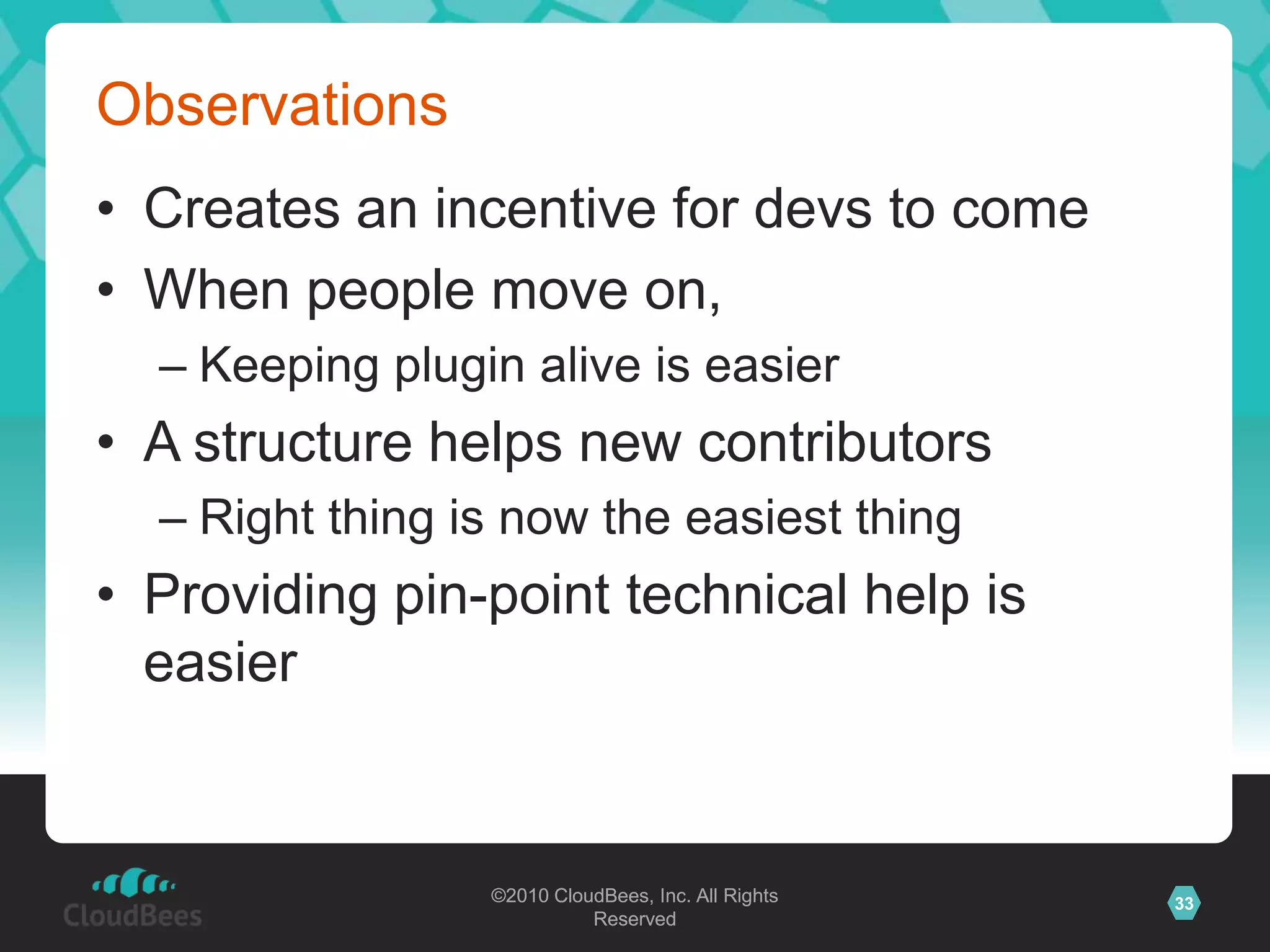 Observations

• Creates an incentive for devs to come
• When people move on,
– Keeping plugin alive is easier
• A structure helps new contributors
– Right thing is now the easiest thing
• Providing pin-point technical help is easier

CloudBees

©2010 CloudBees, Inc. All Rights Reserved

33